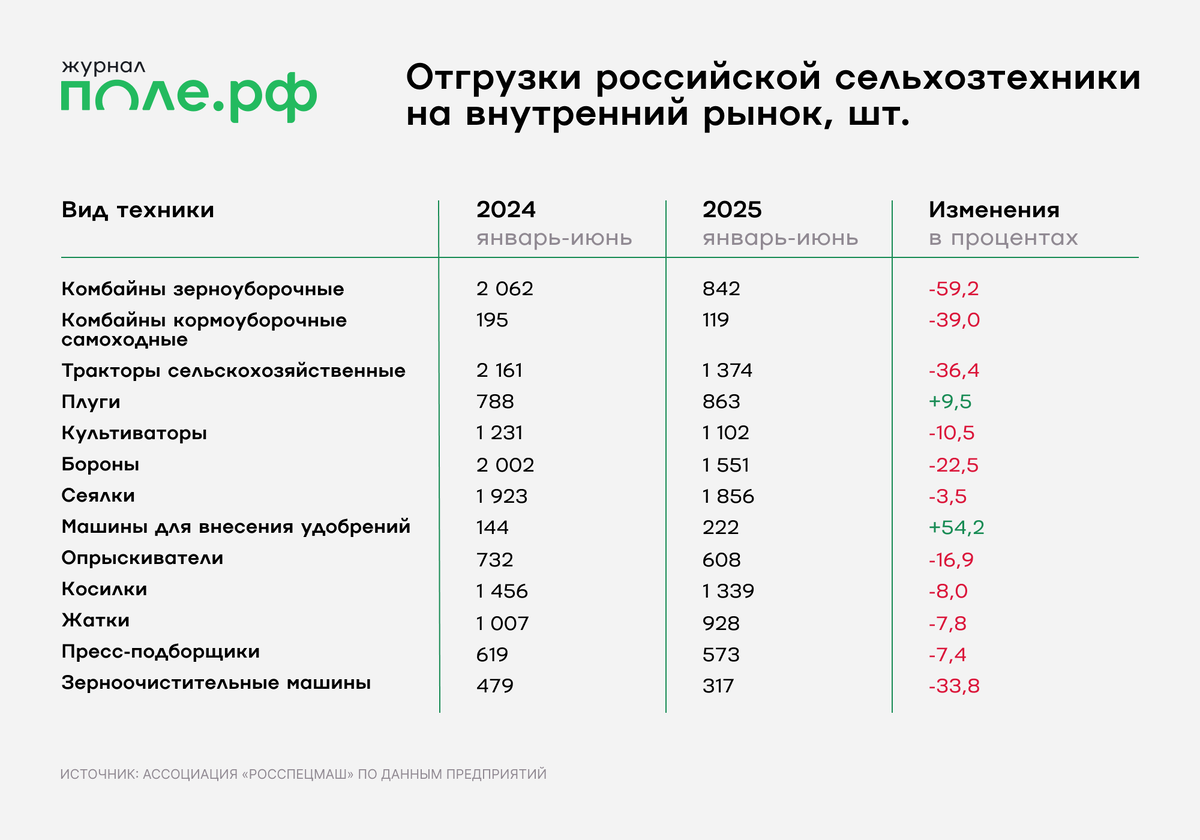 журнал
поле.рф

Отгрузки российской сельхозтехники на внутренний рынок, шт.

| Вид техники | 2024 январь-июнь | 2025 январь-июнь | Изменения в процентах |
|---|---|---|---|
| Комбайны зерноуборочные | 2 062 | 842 | -59,2 |
| Комбайны кормоуборочные самоходные | 195 | 119 | -39,0 |
| Тракторы сельскохозяйственные | 2 161 | 1 374 | -36,4 |
| Плуги | 788 | 863 | +9,5 |
| Культиваторы | 1 231 | 1 102 | -10,5 |
| Бороны | 2 002 | 1 551 | -22,5 |
| Сеялки | 1 923 | 1 856 | -3,5 |
| Машины для внесения удобрений | 144 | 222 | +54,2 |
| Опрыскиватели | 732 | 608 | -16,9 |
| Косилки | 1 456 | 1 339 | -8,0 |
| Жатки | 1 007 | 928 | -7,8 |
| Пресс-подборщики | 619 | 573 | -7,4 |
| Зерноочистительные машины | 479 | 317 | -33,8 |

ИСТОЧНИК: АССОЦИАЦИЯ «РОССПЕЦМАШ» ПО ДАННЫМ ПРЕДПРИЯТИЙ